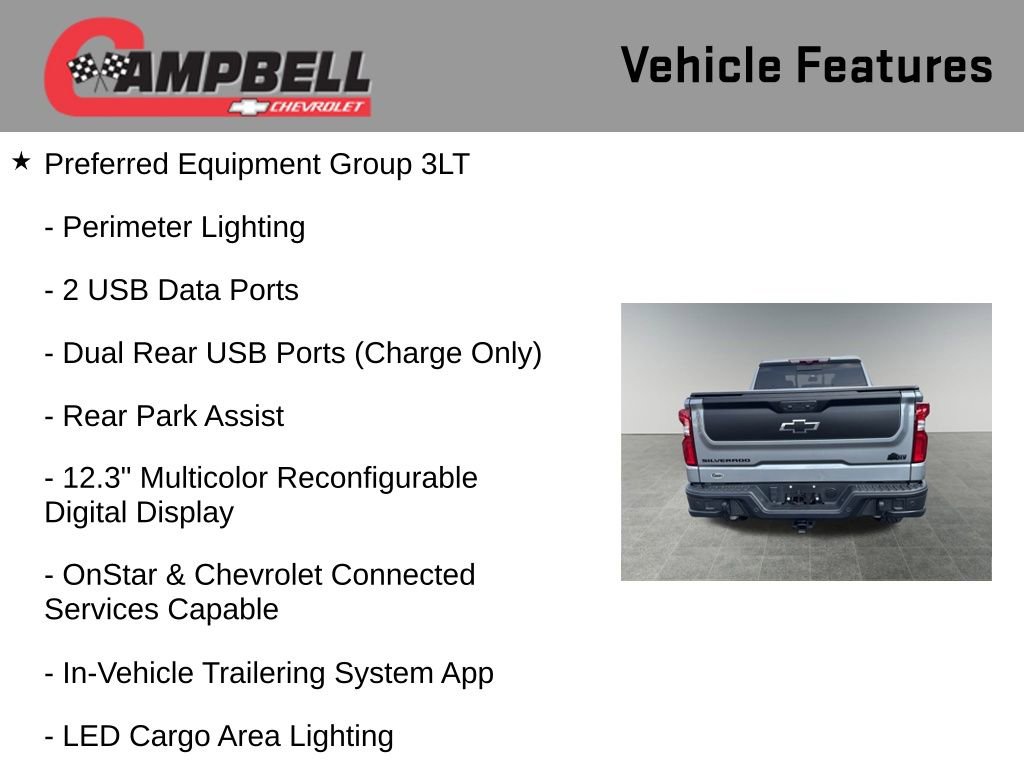 CAMPBELL
CHEVROLET

Vehicle Features

★ Preferred Equipment Group 3LT

- Perimeter Lighting

- 2 USB Data Ports

- Dual Rear USB Ports (Charge Only)

- Rear Park Assist

- 12.3" Multicolor Reconfigurable Digital Display

- OnStar & Chevrolet Connected Services Capable

- In-Vehicle Trailering System App

- LED Cargo Area Lighting

SILVERADO